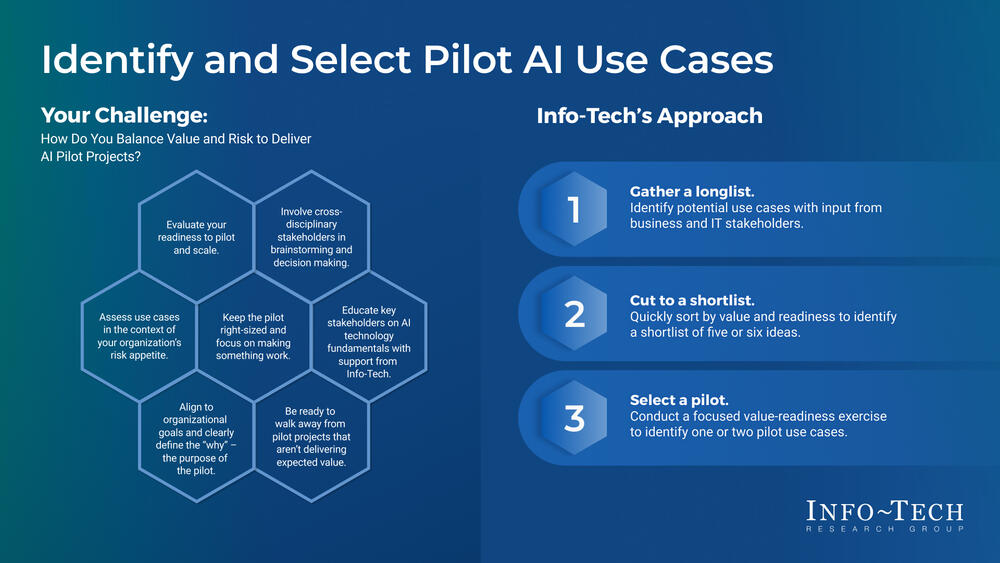 Identify and Select Pilot AI Use Cases

Your Challenge:
How Do You Balance Value and Risk to Deliver AI Pilot Projects?

Evaluate your readiness to pilot and scale.

Involve cross-disciplinary stakeholders in brainstorming and decision making.

Assess use cases in the context of your organization's risk appetite.

Keep the pilot right-sized and focus on making something work.

Educate key stakeholders on AI technology fundamentals with support from Info-Tech.

Align to organizational goals and clearly define the "why" – the purpose of the pilot.

Be ready to walk away from pilot projects that aren't delivering expected value.

Info-Tech's Approach

1
Gather a longlist.
Identify potential use cases with input from business and IT stakeholders.

2
Cut to a shortlist.
Quickly sort by value and readiness to identify a shortlist of five or six ideas.

3
Select a pilot.
Conduct a focused value-readiness exercise to identify one or two pilot use cases.

INFO~TECH
RESEARCH GROUP